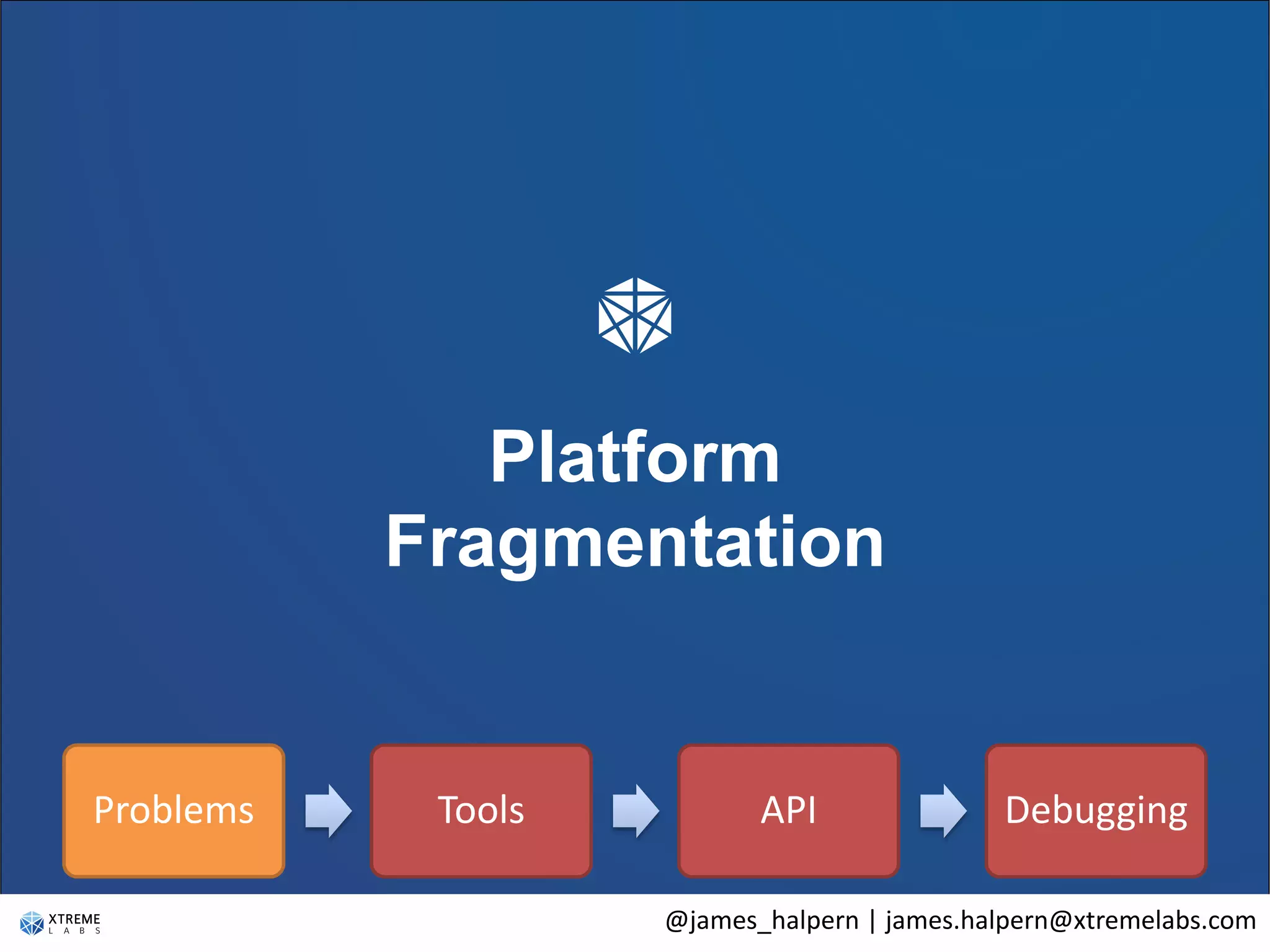 Platform Fragmentation

Problems

Tools

API

Debugging

XTREME LABS

@james_halpern | james.halpern@xtremelabs.com